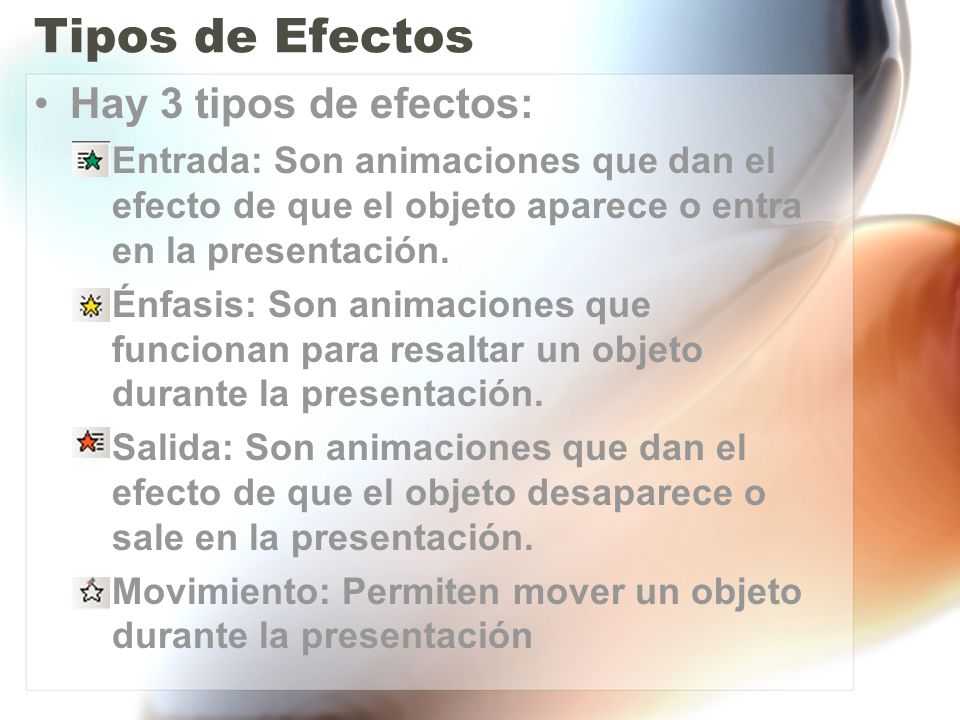 Tipos de Efectos

• Hay 3 tipos de efectos:

Entrada: Son animaciones que dan el efecto de que el objeto aparece o entra en la presentación.

Énfasis: Son animaciones que funcionan para resaltar un objeto durante la presentación.

Salida: Son animaciones que dan el efecto de que el objeto desaparece o sale en la presentación.

Movimiento: Permiten mover un objeto durante la presentación